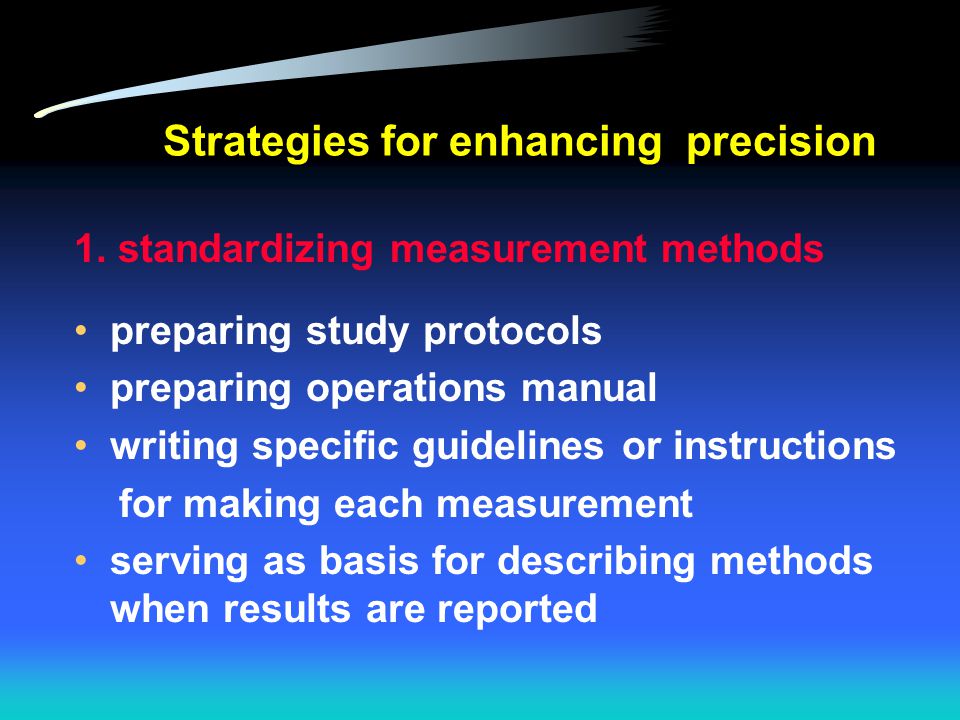 Strategies for enhancing precision

1. standardizing measurement methods

• preparing study protocols
• preparing operations manual
• writing specific guidelines or instructions for making each measurement
• serving as basis for describing methods when results are reported